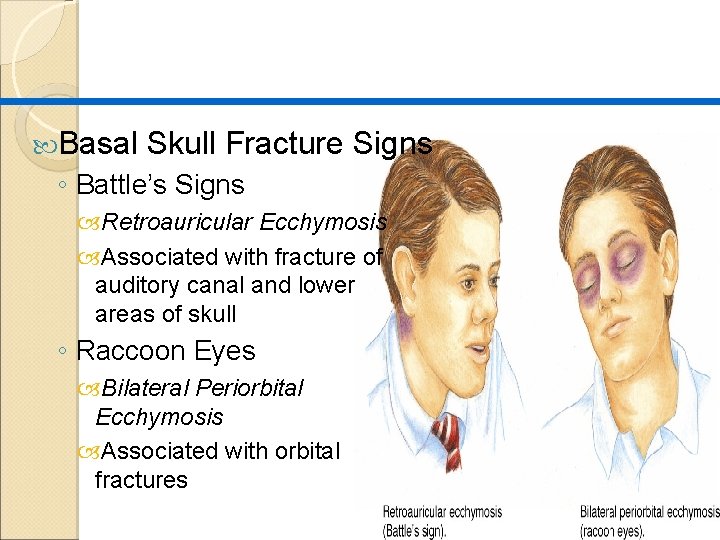 Basal Skull Fracture Signs

◦ Battle's Signs

Retroauricular Ecchymosis

Associated with fracture of auditory canal and lower areas of skull

◦ Raccoon Eyes

Bilateral Periorbital Ecchymosis

Associated with orbital fractures

Retroauricular ecchymosis (Battle's sign).

Bilateral periorbital ecchymosis (racoon eyes).